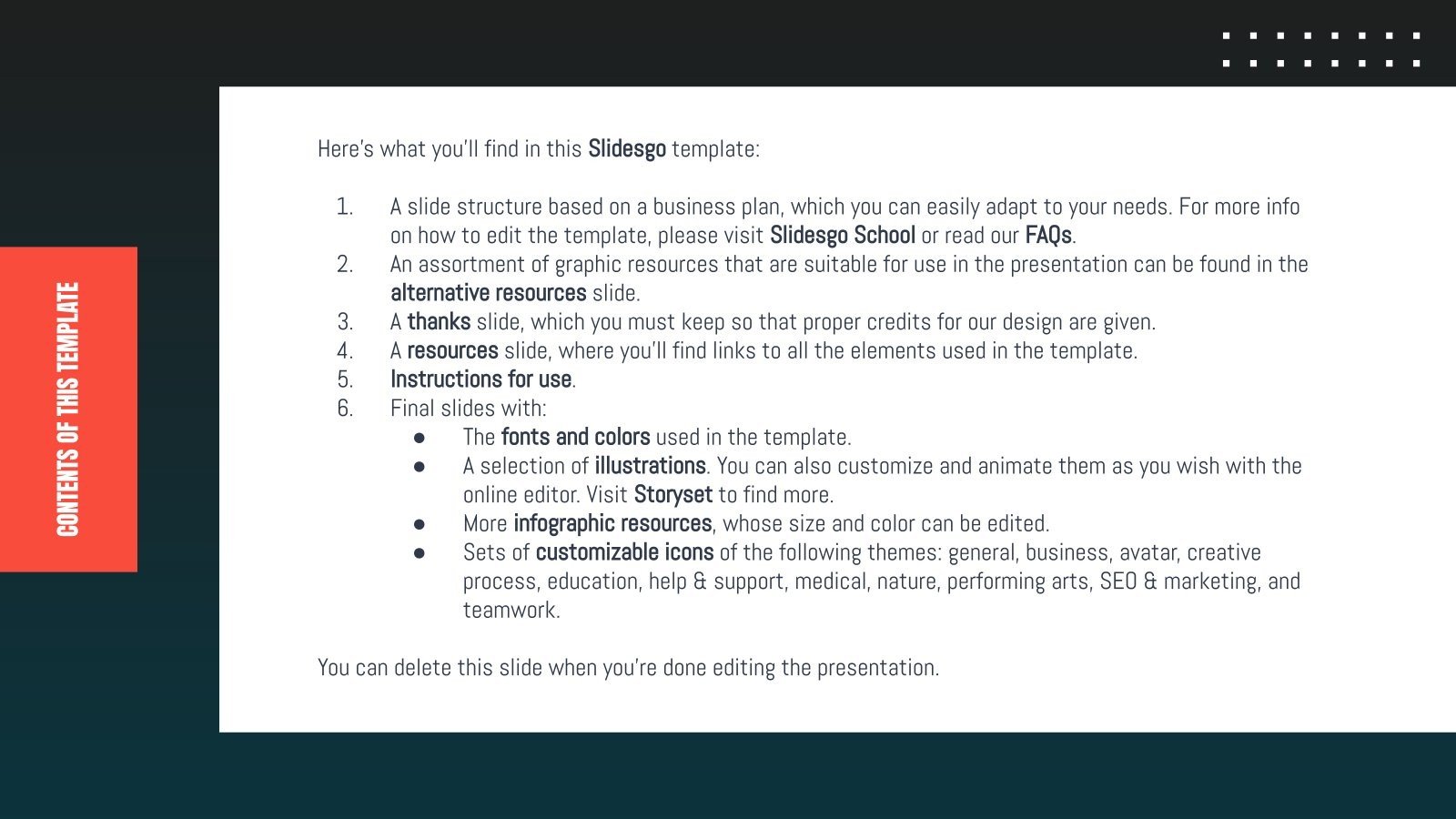 CONTENTS OF THIS TEMPLATE

Here's what you'll find in this Slidesgo template:

1. A slide structure based on a business plan, which you can easily adapt to your needs. For more info on how to edit the template, please visit Slidesgo School or read our FAQs.
2. An assortment of graphic resources that are suitable for use in the presentation can be found in the alternative resources slide.
3. A thanks slide, which you must keep so that proper credits for our design are given.
4. A resources slide, where you'll find links to all the elements used in the template.
5. Instructions for use.
6. Final slides with:
● The fonts and colors used in the template.
● A selection of illustrations. You can also customize and animate them as you wish with the online editor. Visit Storyset to find more.
● More infographic resources, whose size and color can be edited.
● Sets of customizable icons of the following themes: general, business, avatar, creative process, education, help & support, medical, nature, performing arts, SEO & marketing, and teamwork.

You can delete this slide when you're done editing the presentation.